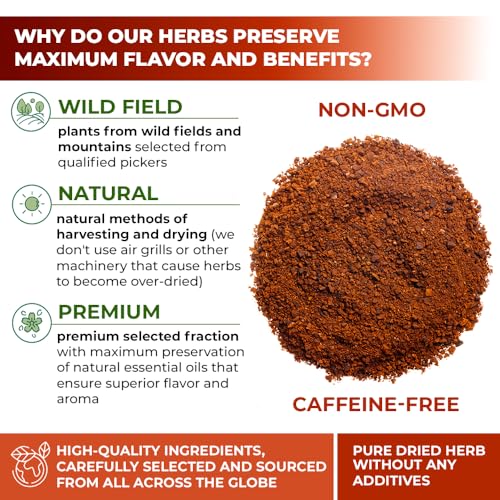 WHY DO OUR HERBS PRESERVE MAXIMUM FLAVOR AND BENEFITS?

WILD FIELD

plants from wild fields and mountains selected from qualified pickers

NATURAL

natural methods of harvesting and drying (we don't use air grills or other machinery that cause herbs to become over-dried)

PREMIUM

premium selected fraction with maximum preservation of natural essential oils that ensure superior flavor and aroma

NON-GMO

CAFFEINE-FREE

HIGH-QUALITY INGREDIENTS, CAREFULLY SELECTED AND SOURCED FROM ALL ACROSS THE GLOBE

PURE DRIED HERB WITHOUT ANY ADDITIVES